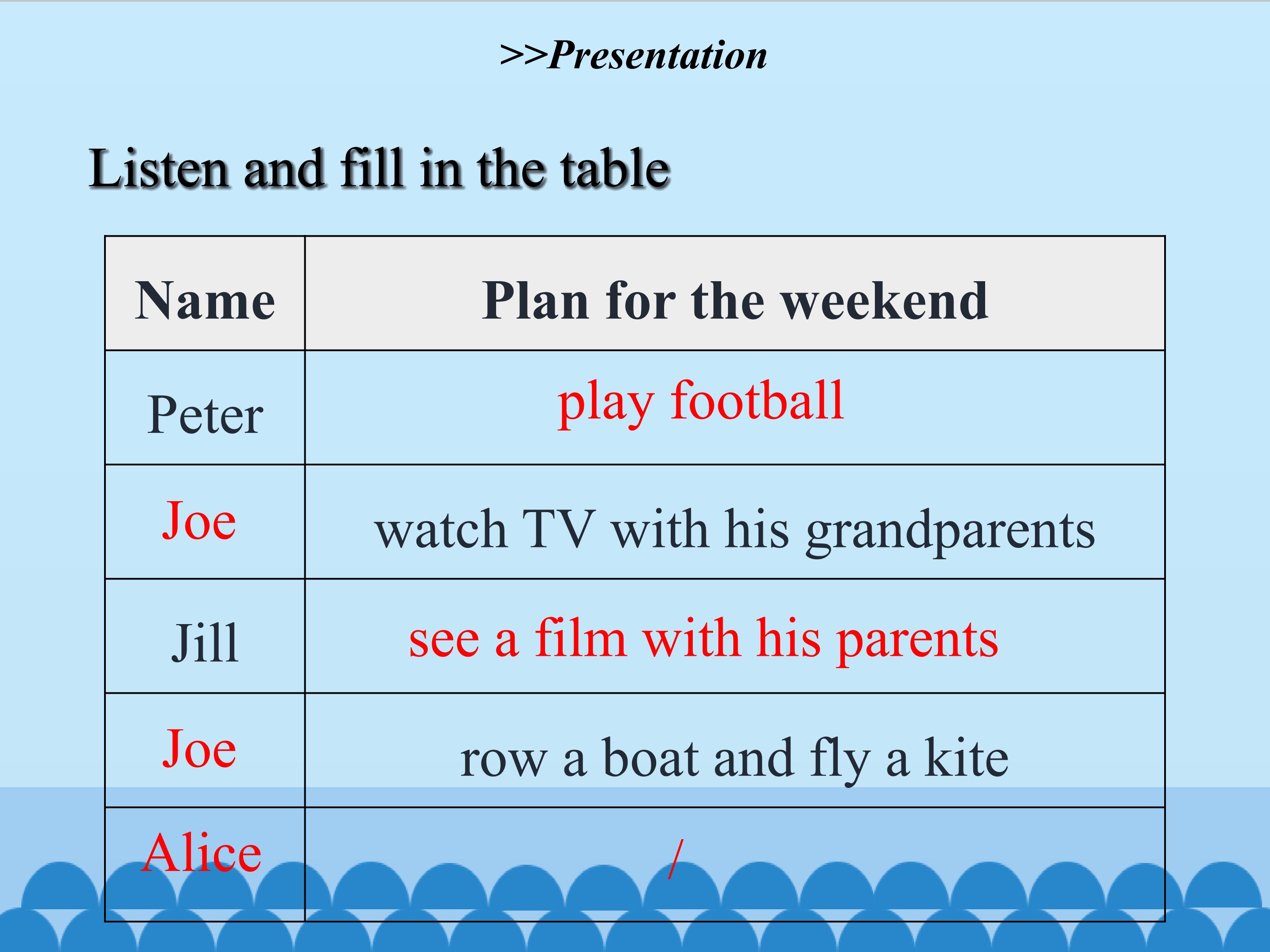 >>Presentation

Listen and fill in the table

| Name | Plan for the weekend |
|---|---|
| Peter | play football |
| Joe | watch TV with his grandparents |
| Jill | see a film with his parents |
| Joe | row a boat and fly a kite |
| Alice | / |